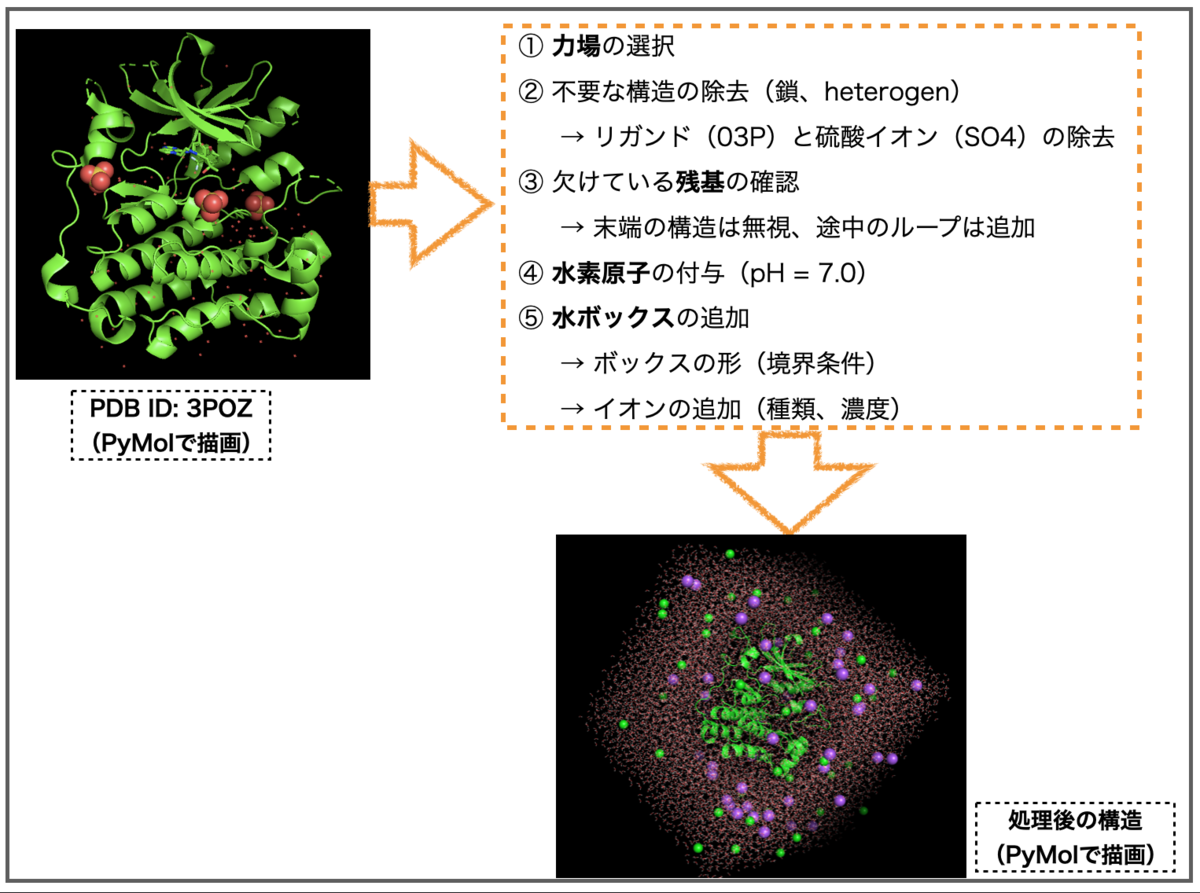 PDB ID: 3POZ
（PyMolで描画）

① 力場の選択
② 不要な構造の除去（鎖、heterogen）
→ リガンド（03P）と硫酸イオン（SO4）の除去
③ 欠けている残基の確認
→ 末端の構造は無視、途中のループは追加
④ 水素原子の付与（pH = 7.0）
⑤ 水ボックスの追加
→ ボックスの形（境界条件）
→ イオンの追加（種類、濃度）

処理後の構造
（PyMolで描画）